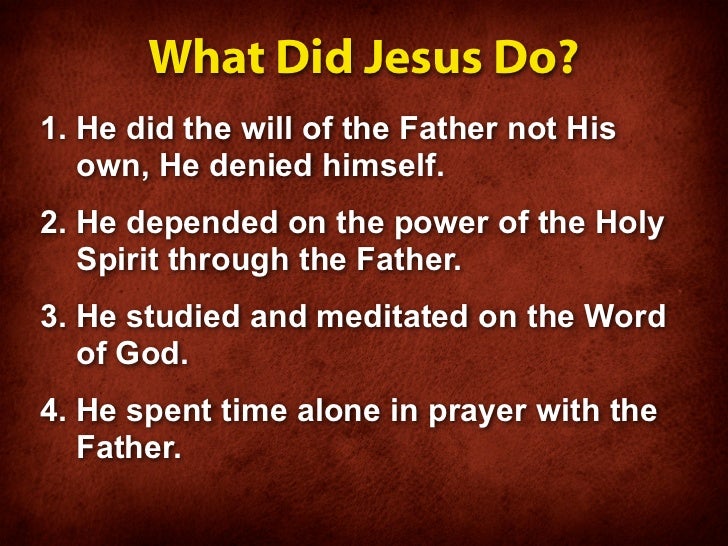 What Did Jesus Do?

1. He did the will of the Father not His own, He denied himself.

2. He depended on the power of the Holy Spirit through the Father.

3. He studied and meditated on the Word of God.

4. He spent time alone in prayer with the Father.